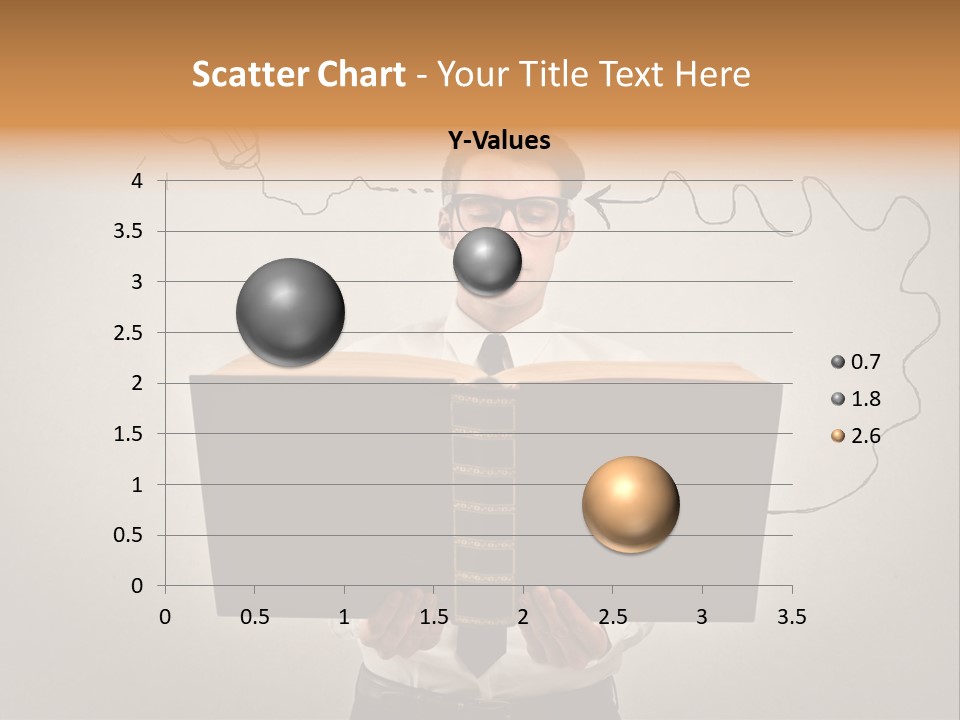 Scatter Chart - Your Title Text Here

Y-Values

4
3.5
3
2.5
2
1.5
1
0.5
0

0 0.5 1 1.5 2 2.5 3 3.5

0.7
1.8
2.6